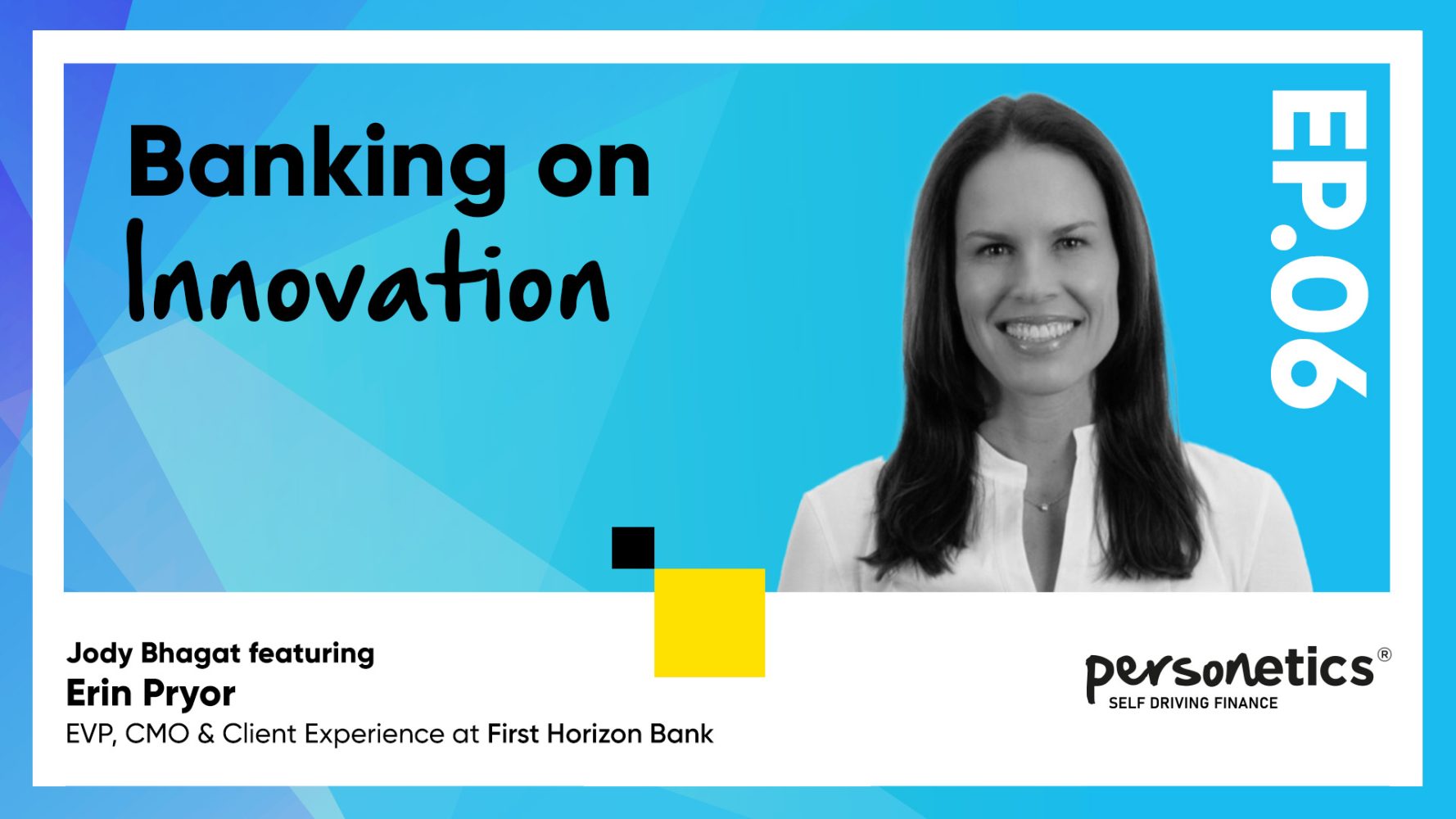 Banking on Innovation

EP.06

Jody Bhagat featuring
Erin Pryor
EVP, CMO & Client Experience at First Horizon Bank

personetics®
SELF DRIVING FINANCE